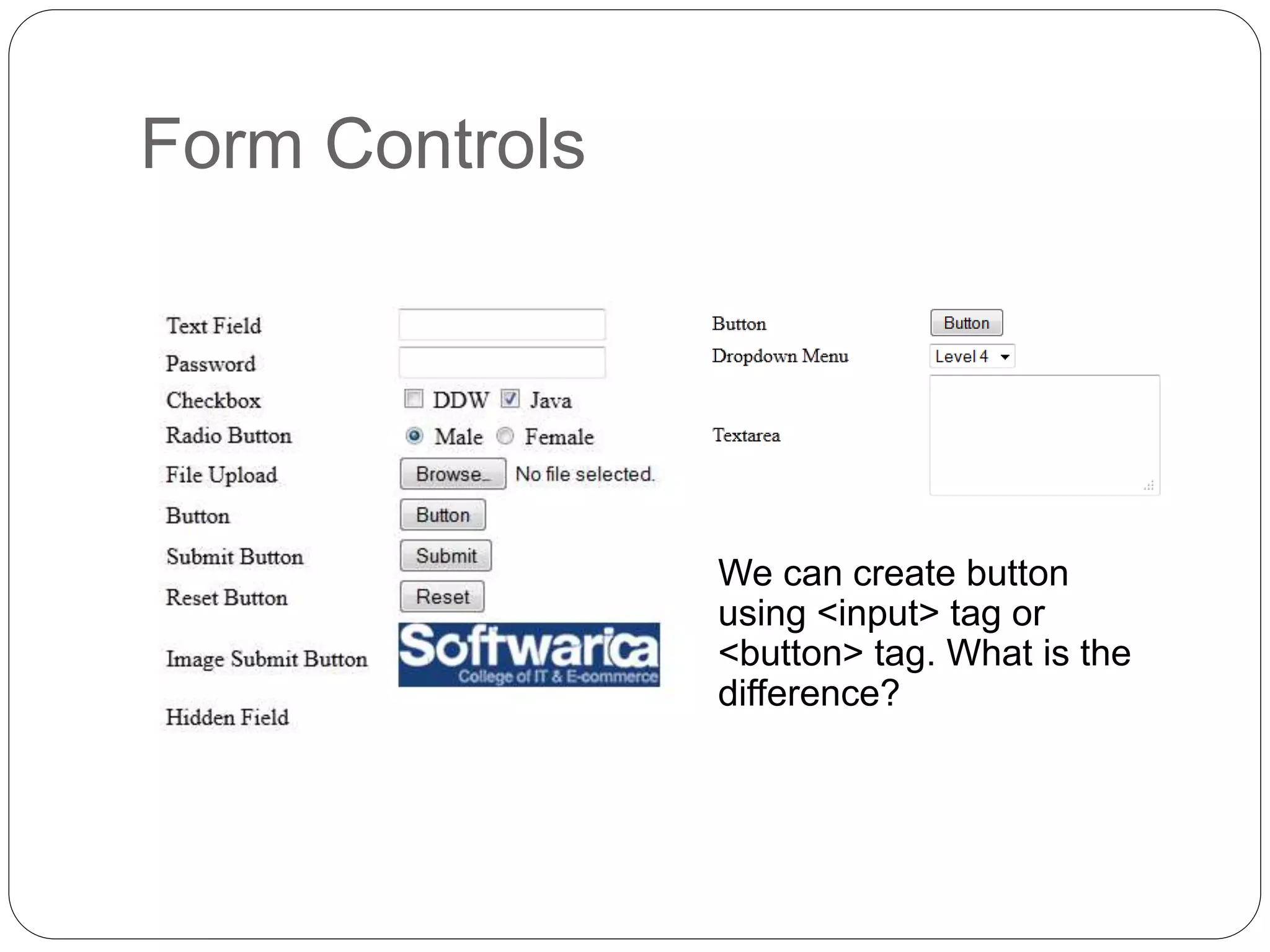 Form Controls

Text Field
Password
Checkbox DDW Java
Radio Button Male Female
File Upload Browse... No file selected.
Button Button
Submit Button Submit
Reset Button Reset
Image Submit Button Softwarica College of IT & E-commerce
Hidden Field

Button Button
Dropdown Menu Level 4
Textarea

We can create button using <input> tag or <button> tag. What is the difference?